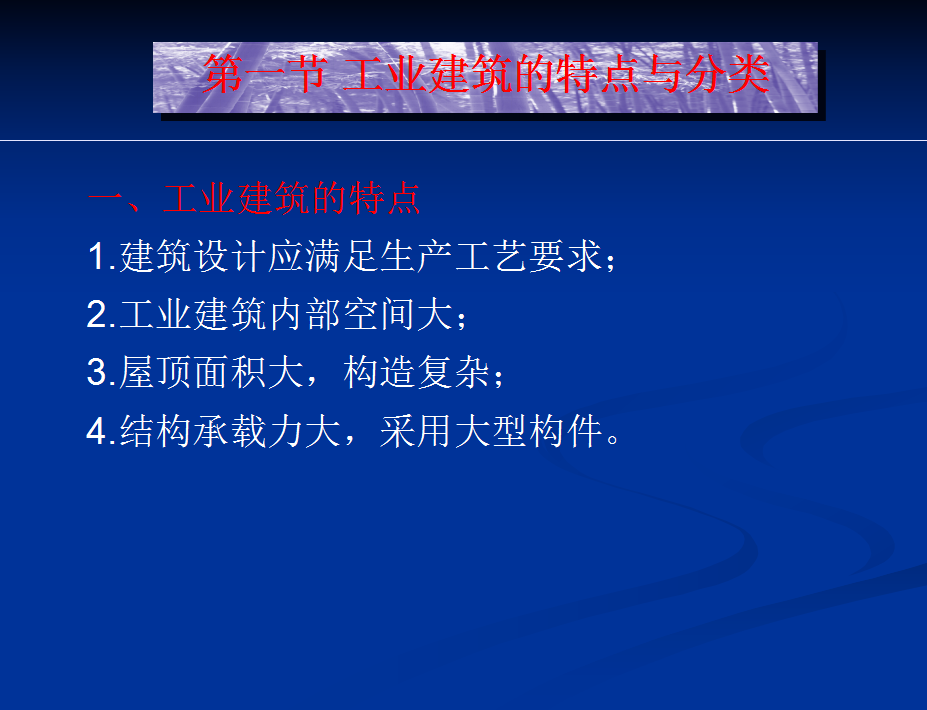 第一节 工业建筑的特点与分类

一、工业建筑的特点

1.建筑设计应满足生产工艺要求；

2.工业建筑内部空间大；

3.屋顶面积大，构造复杂；

4.结构承载力大，采用大型构件。